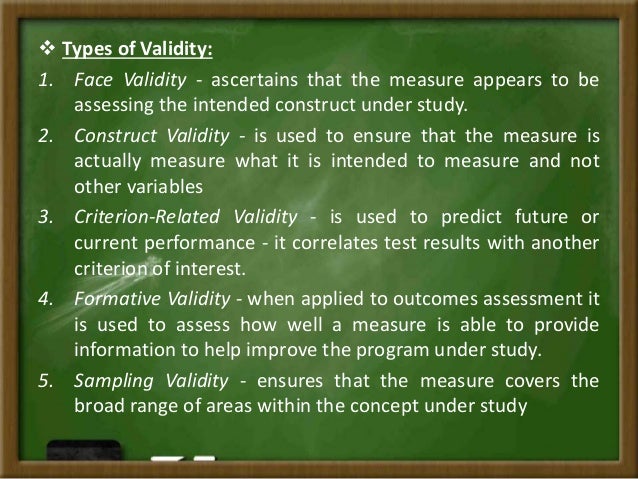 ❖ Types of Validity:

1. Face Validity - ascertains that the measure appears to be assessing the intended construct under study.

2. Construct Validity - is used to ensure that the measure is actually measure what it is intended to measure and not other variables

3. Criterion-Related Validity - is used to predict future or current performance - it correlates test results with another criterion of interest.

4. Formative Validity - when applied to outcomes assessment it is used to assess how well a measure is able to provide information to help improve the program under study.

5. Sampling Validity - ensures that the measure covers the broad range of areas within the concept under study